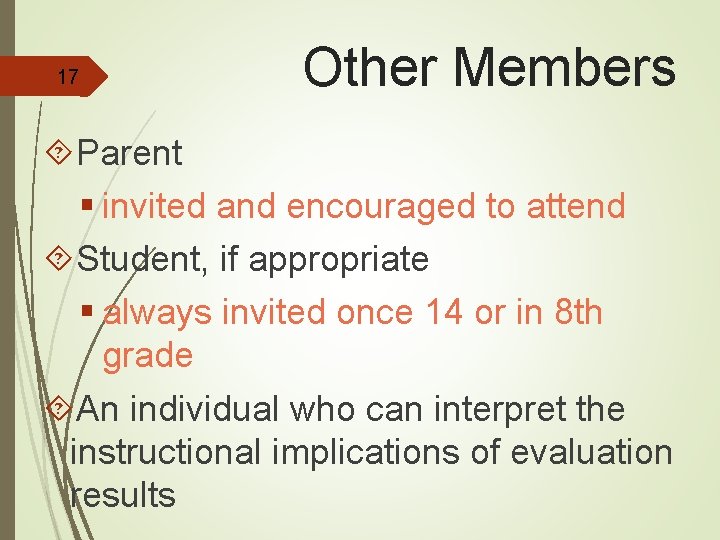 17

Other Members

Parent

invited and encouraged to attend

Student, if appropriate

always invited once 14 or in 8th grade

An individual who can interpret the instructional implications of evaluation results